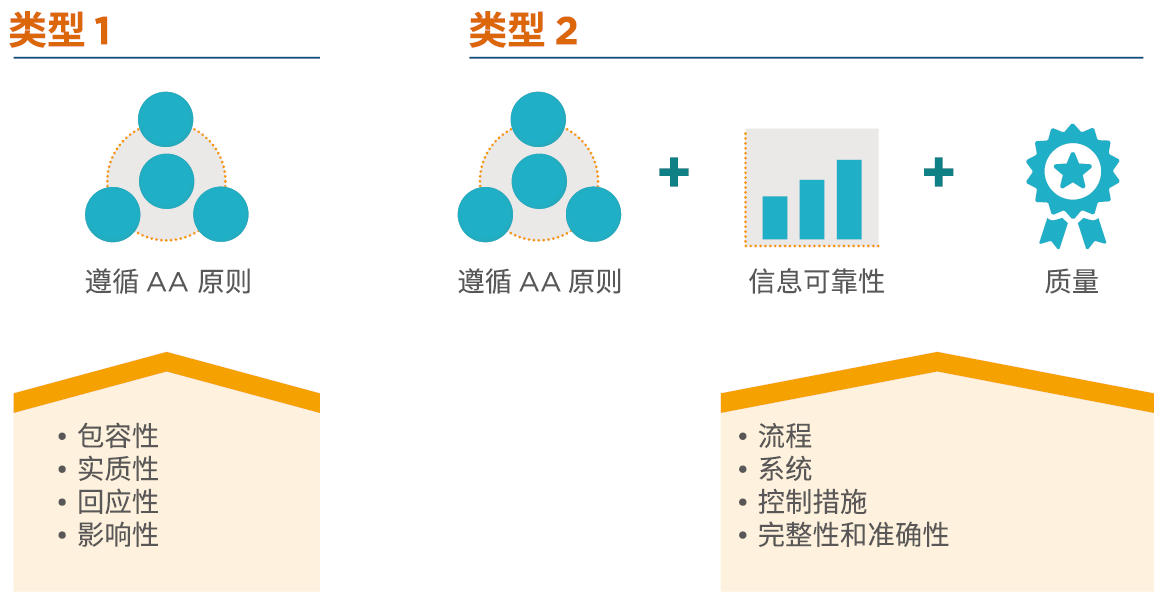 类型 1

遵循 AA 原则

• 包容性
• 实质性
• 回应性
• 影响性

类型 2

遵循 AA 原则

+

信息可靠性

+

质量

• 流程
• 系统
• 控制措施
• 完整性和准确性